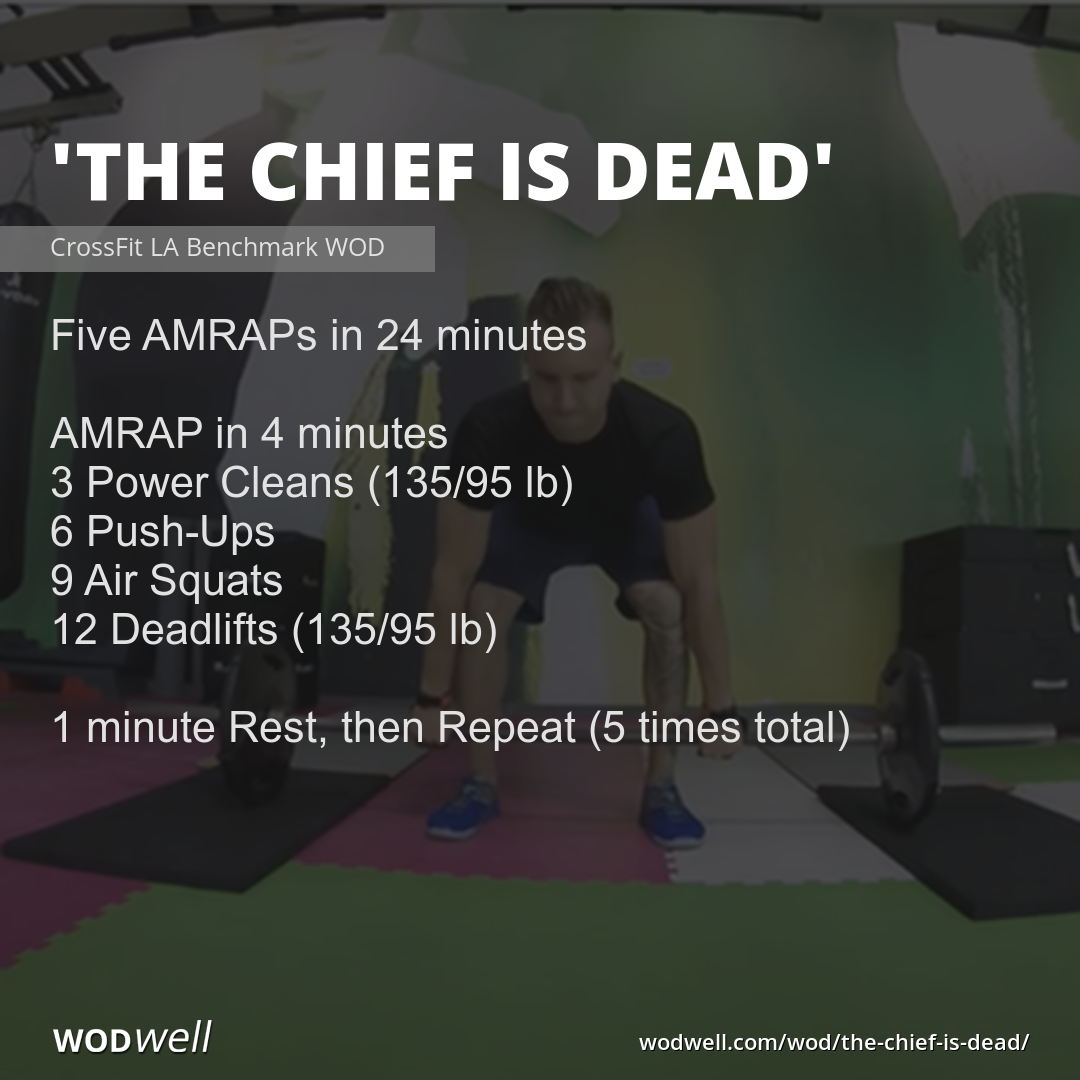 'THE CHIEF IS DEAD'

CrossFit LA Benchmark WOD

Five AMRAPs in 24 minutes

AMRAP in 4 minutes
3 Power Cleans (135/95 lb)
6 Push-Ups
9 Air Squats
12 Deadlifts (135/95 lb)

1 minute Rest, then Repeat (5 times total)

WODwell

wodwell.com/wod/the-chief-is-dead/